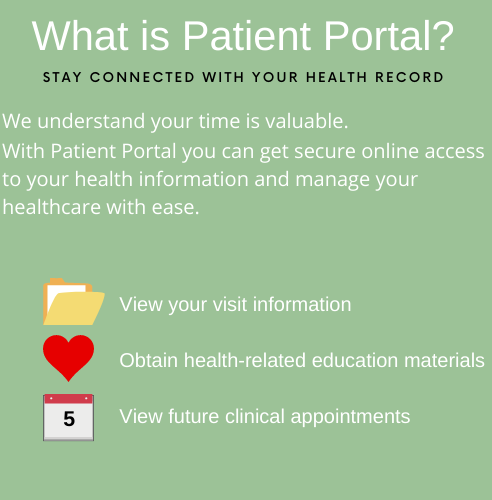 What is Patient Portal?

STAY CONNECTED WITH YOUR HEALTH RECORD

We understand your time is valuable.
With Patient Portal you can get secure online access to your health information and manage your healthcare with ease.

View your visit information

Obtain health-related education materials

5

View future clinical appointments